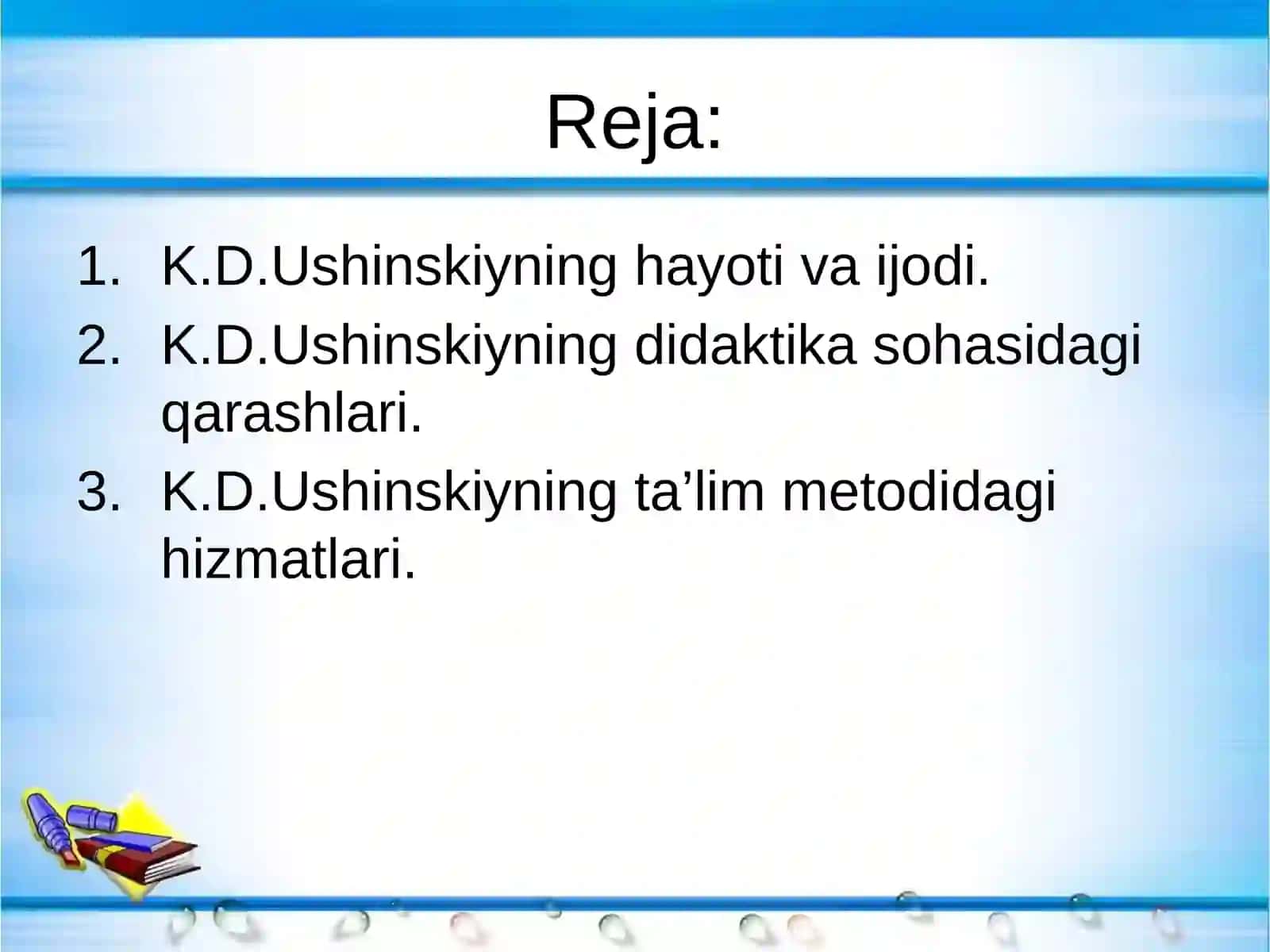 Reja:

1. K.D.Ushinskiyning hayoti va ijodi.
2. K.D.Ushinskiyning didaktika sohasidagi qarashlari.
3. K.D.Ushinskiyning ta’lim metodidagi hizmatlari.